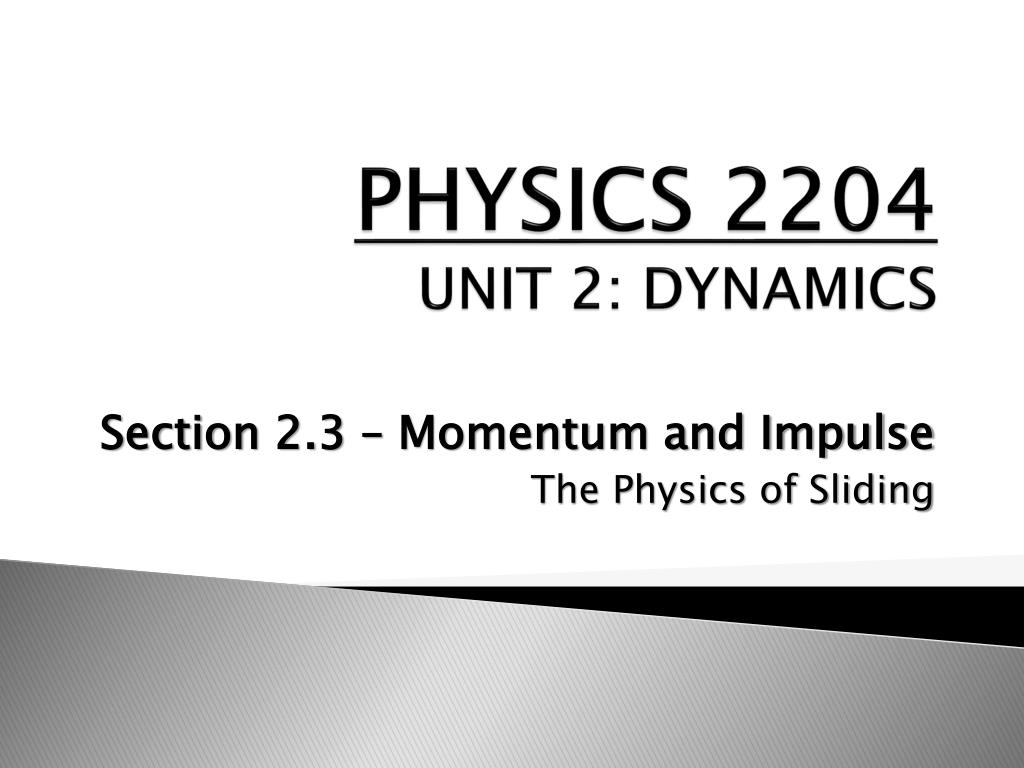 PHYSICS 2204
UNIT 2: DYNAMICS

Section 2.3 – Momentum and Impulse
The Physics of Sliding